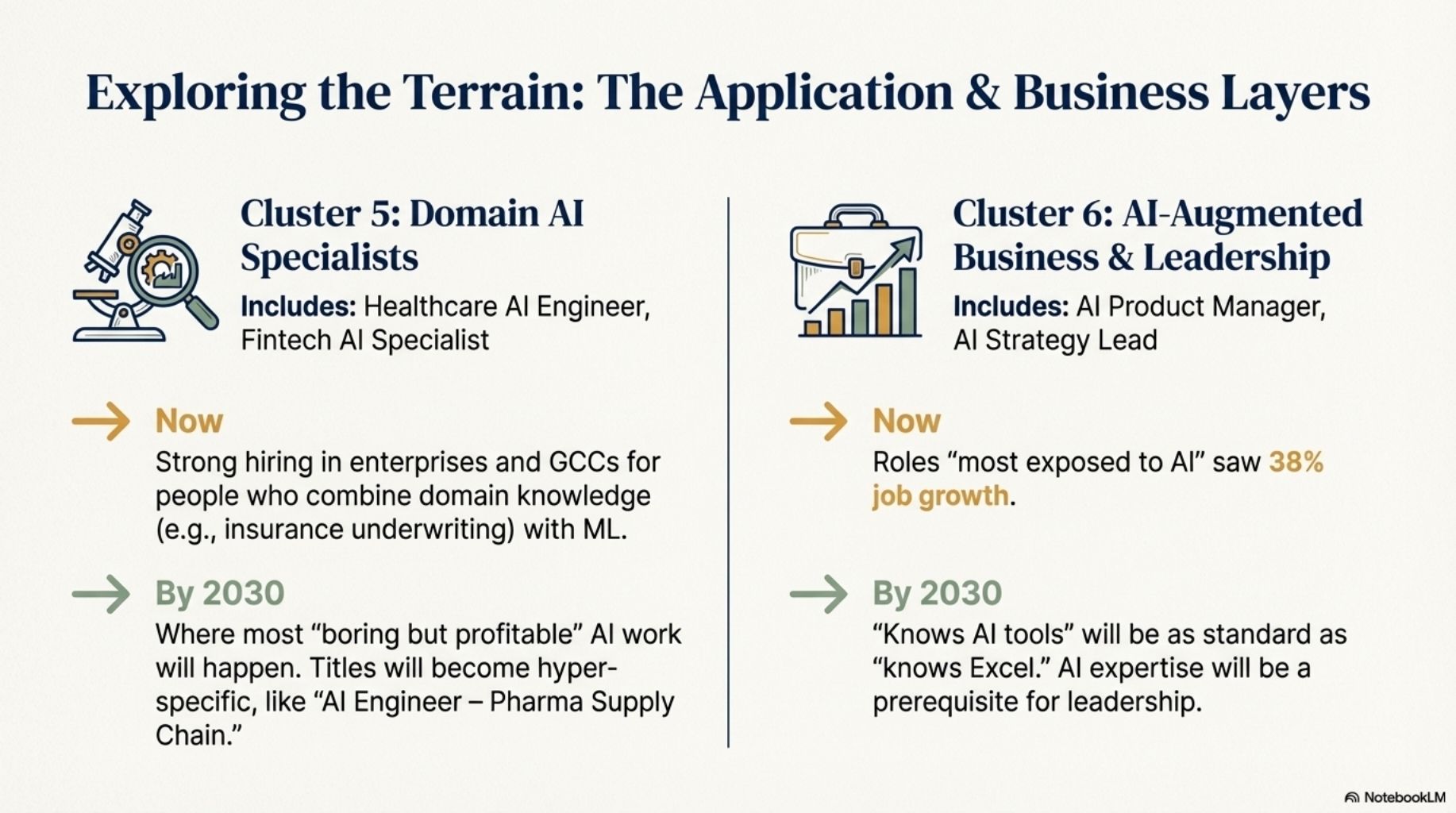 Exploring the Terrain: The Application & Business Layers

Cluster 5: Domain AI Specialists

Includes: Healthcare AI Engineer, Fintech AI Specialist

Now

Strong hiring in enterprises and GCCs for people who combine domain knowledge (e.g., insurance underwriting) with ML.

By 2030

Where most “boring but profitable” AI work will happen. Titles will become hyper-specific, like “AI Engineer – Pharma Supply Chain.”

Cluster 6: AI-Augmented Business & Leadership

Includes: AI Product Manager, AI Strategy Lead

Now

Roles “most exposed to AI” saw 38% job growth.

By 2030

“Knows AI tools” will be as standard as “knows Excel.” AI expertise will be a prerequisite for leadership.

NotebookLM